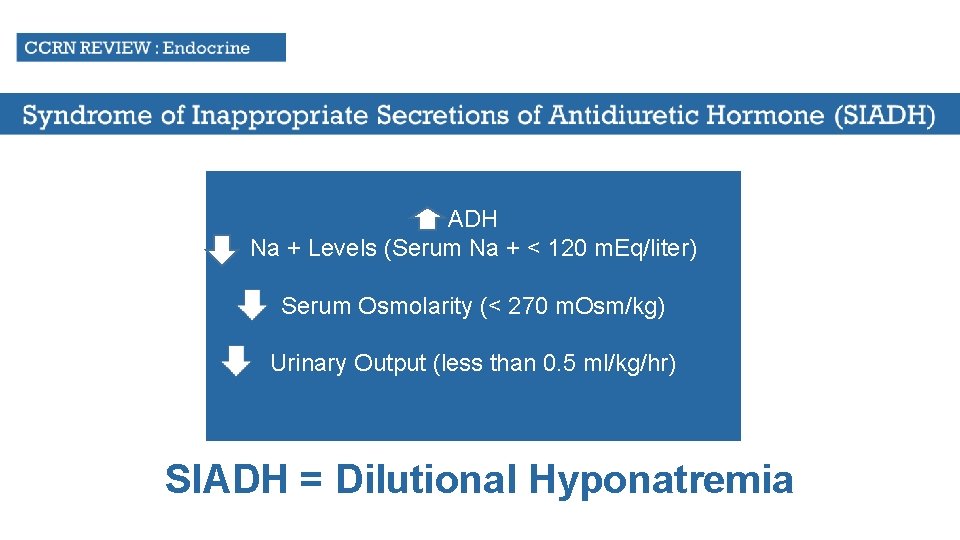 CCRN REVIEW : Endocrine

Syndrome of Inappropriate Secretions of Antidiuretic Hormone (SIADH)

ADH

Na + Levels (Serum Na + < 120 mEq/liter)

Serum Osmolarity (< 270 mOsm/kg)

Urinary Output (less than 0.5 ml/kg/hr)

SIADH = Dilutional Hyponatremia